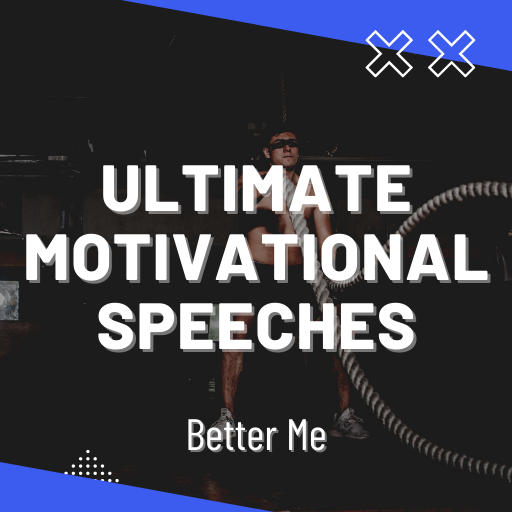 ULTIMATE MOTIVATIONAL SPEECHES

Better Me